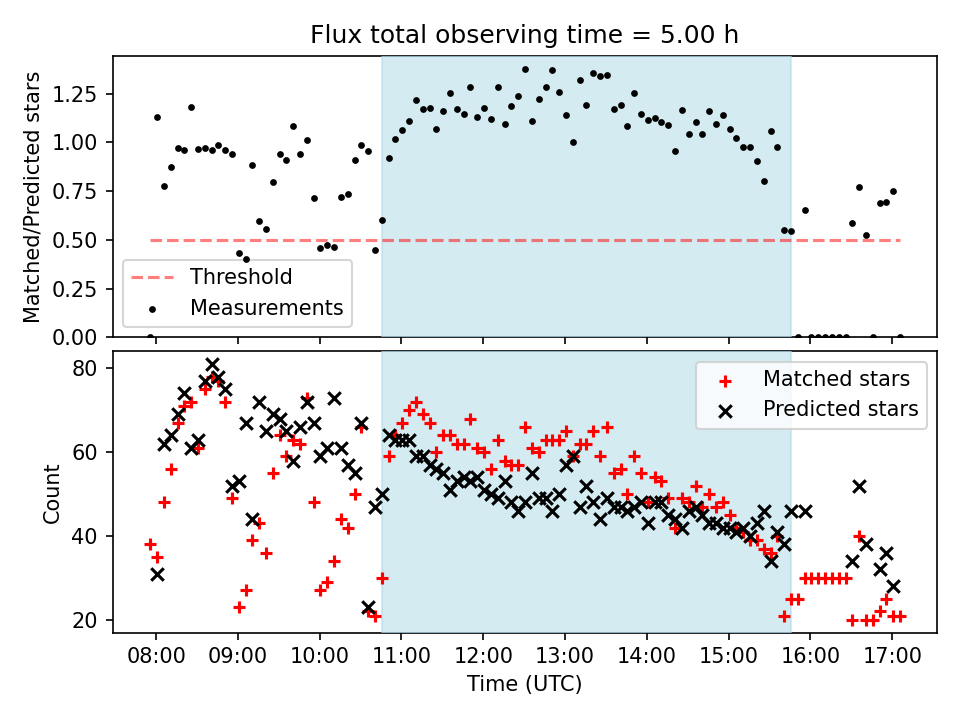 Flux total observing time = 5.00 h

Matched/Predicted stars

1.25
1.00
0.75
0.50
0.25
0.00

Threshold
Measurements

Count

80
60
40
20

Matched stars
Predicted stars

08:00
09:00
10:00
11:00
12:00
13:00
14:00
15:00
16:00
17:00

Time (UTC)